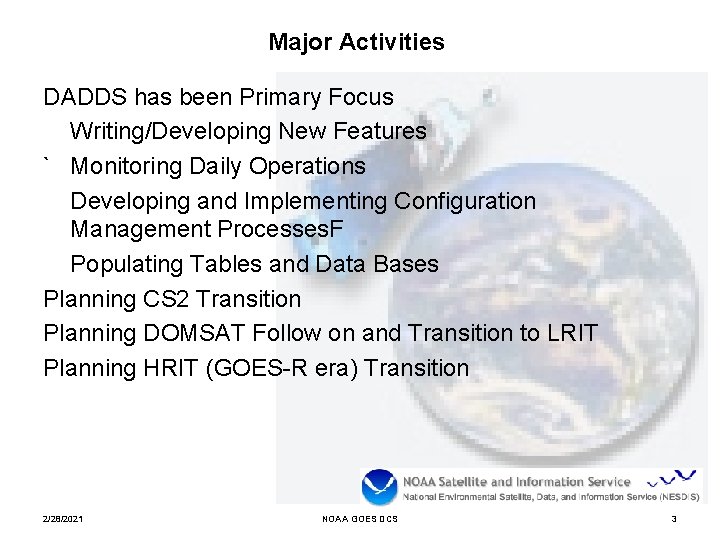 Major Activities

DADDS has been Primary Focus

Writing/Developing New Features

` Monitoring Daily Operations

Developing and Implementing Configuration Management ProcessesF

Populating Tables and Data Bases

Planning CS2 Transition

Planning DOMSAT Follow on and Transition to LRIT

Planning HRIT (GOES-R era) Transition

NOAA Satellite and Information Service

National Environmental Satellite, Data, and Information Service (NESDIS)

2/28/2021

NOAA GOES DCS

3